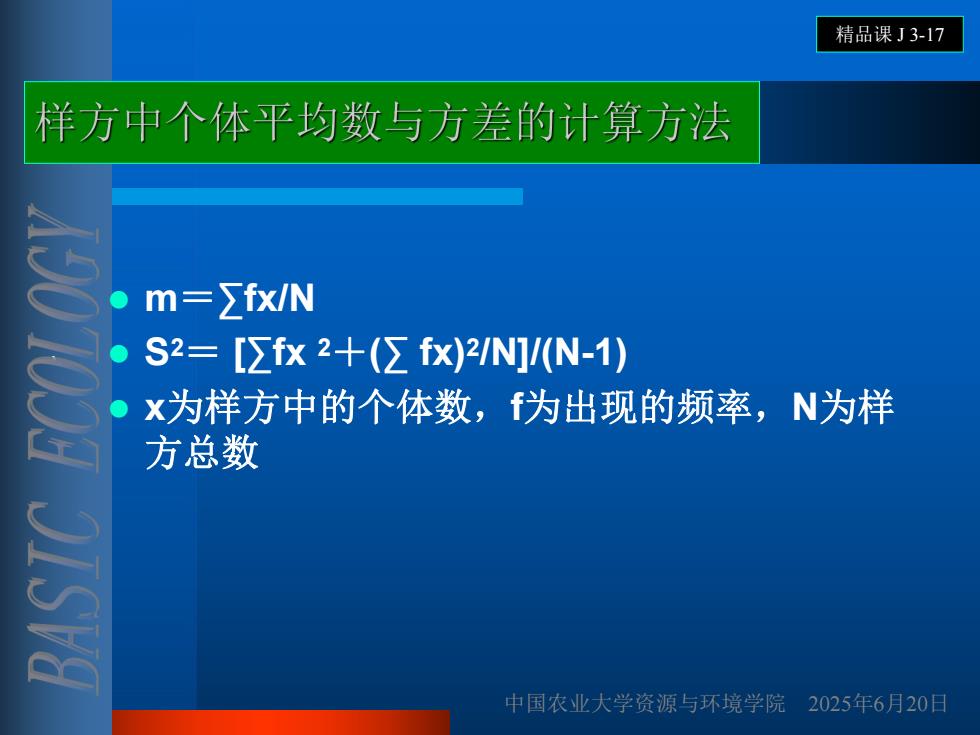 精品课 J 3-17

样方中个体平均数与方差的计算方法

BASIC ECOLOGY

- $m = \sum fx/N$
- $S^2 = [\sum fx^2 + (\sum fx)^2/N]/(N-1)$
- x为样方中的个体数，f为出现的频率，N为样方总数

中国农业大学资源与环境学院 2025年6月20日